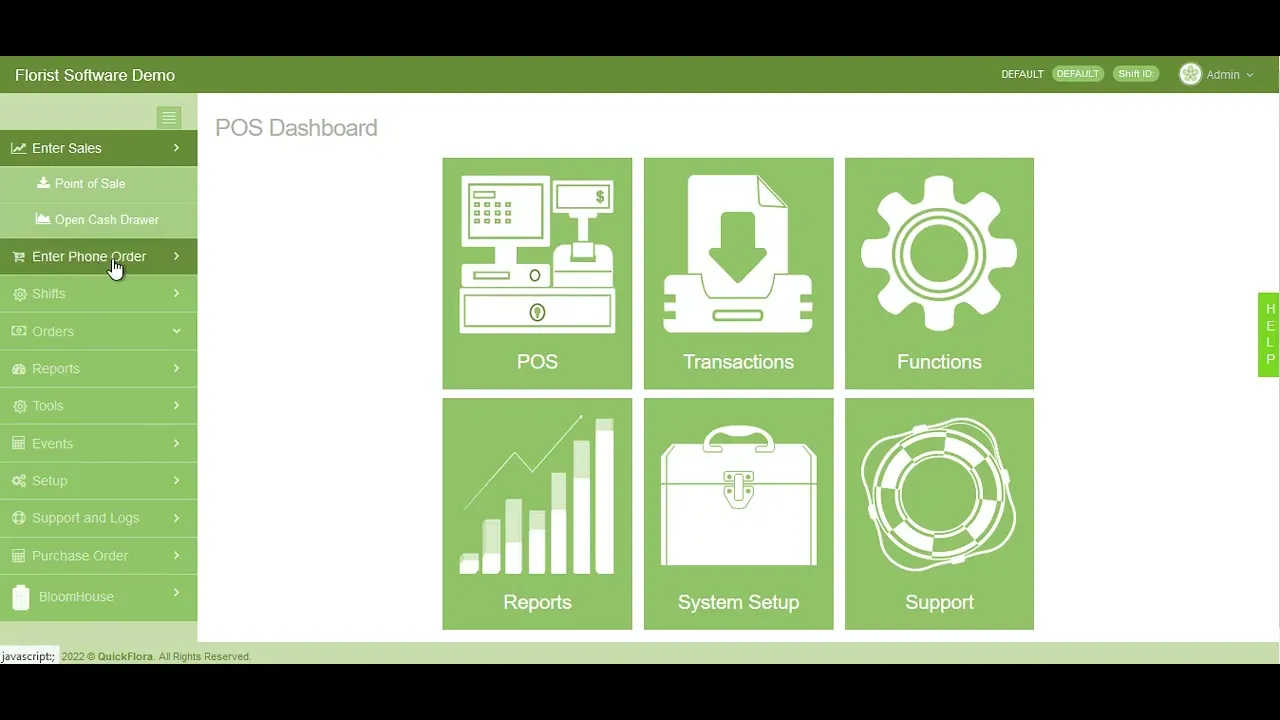 Florist Software Demo

DEFAULT DEFAULT Shift ID: Admin

Enter Sales
Point of Sale
Open Cash Drawer
Enter Phone Order
Shifts
Orders
Reports
Tools
Events
Setup
Support and Logs
Purchase Order
BloomHouse

POS Dashboard

$

POS

Transactions

Functions

Reports

System Setup

Support

H
E
L
P

javascript:; 2022 © QuickFlora. All Rights Reserved.